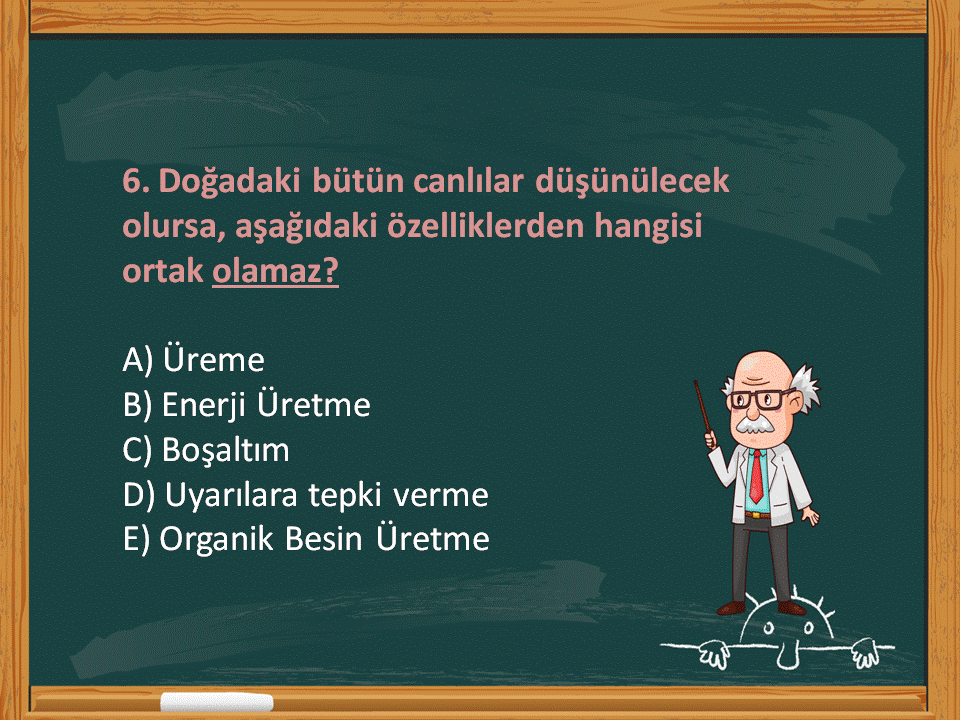 6. Doğadaki bütün canlılar düşünülecek olursa, aşağıdaki özelliklerden hangisi ortak olamaz?

A) Üreme
B) Enerji Üretme
C) Boşaltım
D) Uyarılara tepki verme
E) Organik Besin Üretme